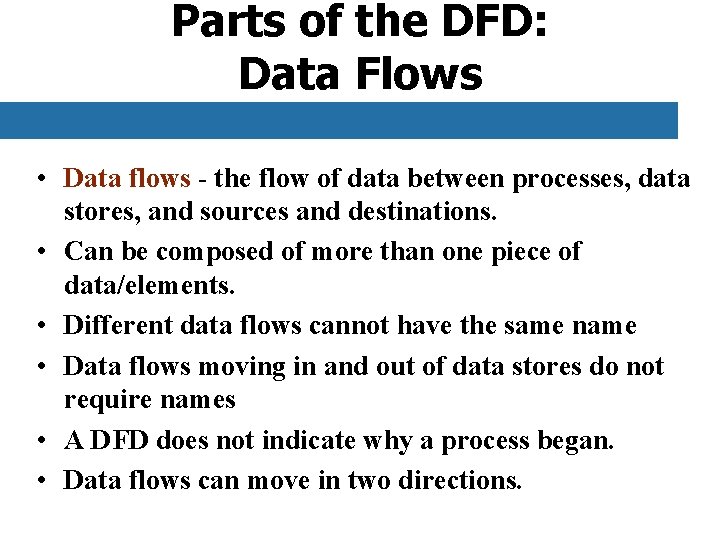 Parts of the DFD:
Data Flows

• Data flows - the flow of data between processes, data stores, and sources and destinations.
• Can be composed of more than one piece of data/elements.
• Different data flows cannot have the same name
• Data flows moving in and out of data stores do not require names
• A DFD does not indicate why a process began.
• Data flows can move in two directions.